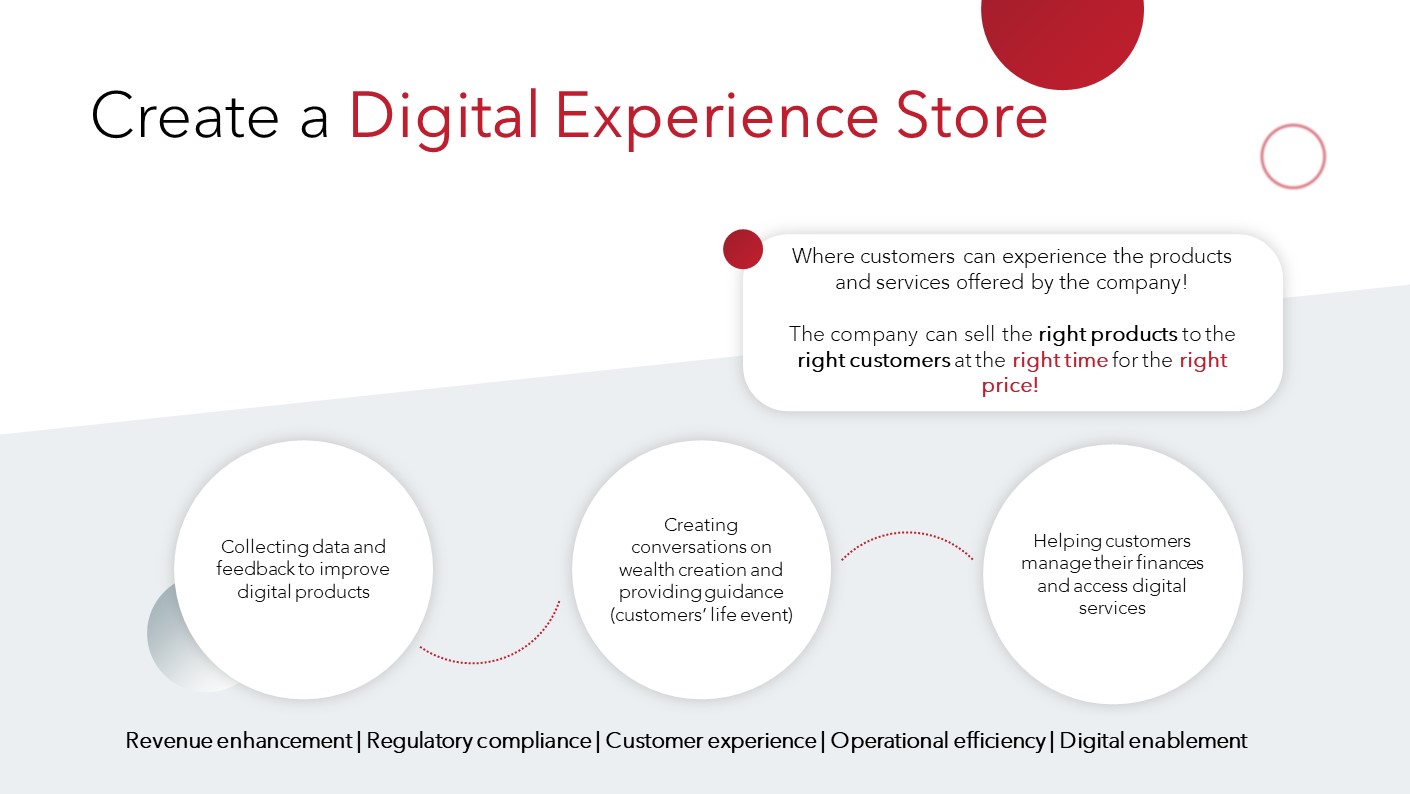 Create a Digital Experience Store

Where customers can experience the products and services offered by the company!

The company can sell the right products to the right customers at the right time for the right price!

Collecting data and feedback to improve digital products

Creating conversations on wealth creation and providing guidance (customers' life event)

Helping customers manage their finances and access digital services

Revenue enhancement | Regulatory compliance | Customer experience | Operational efficiency | Digital enablement